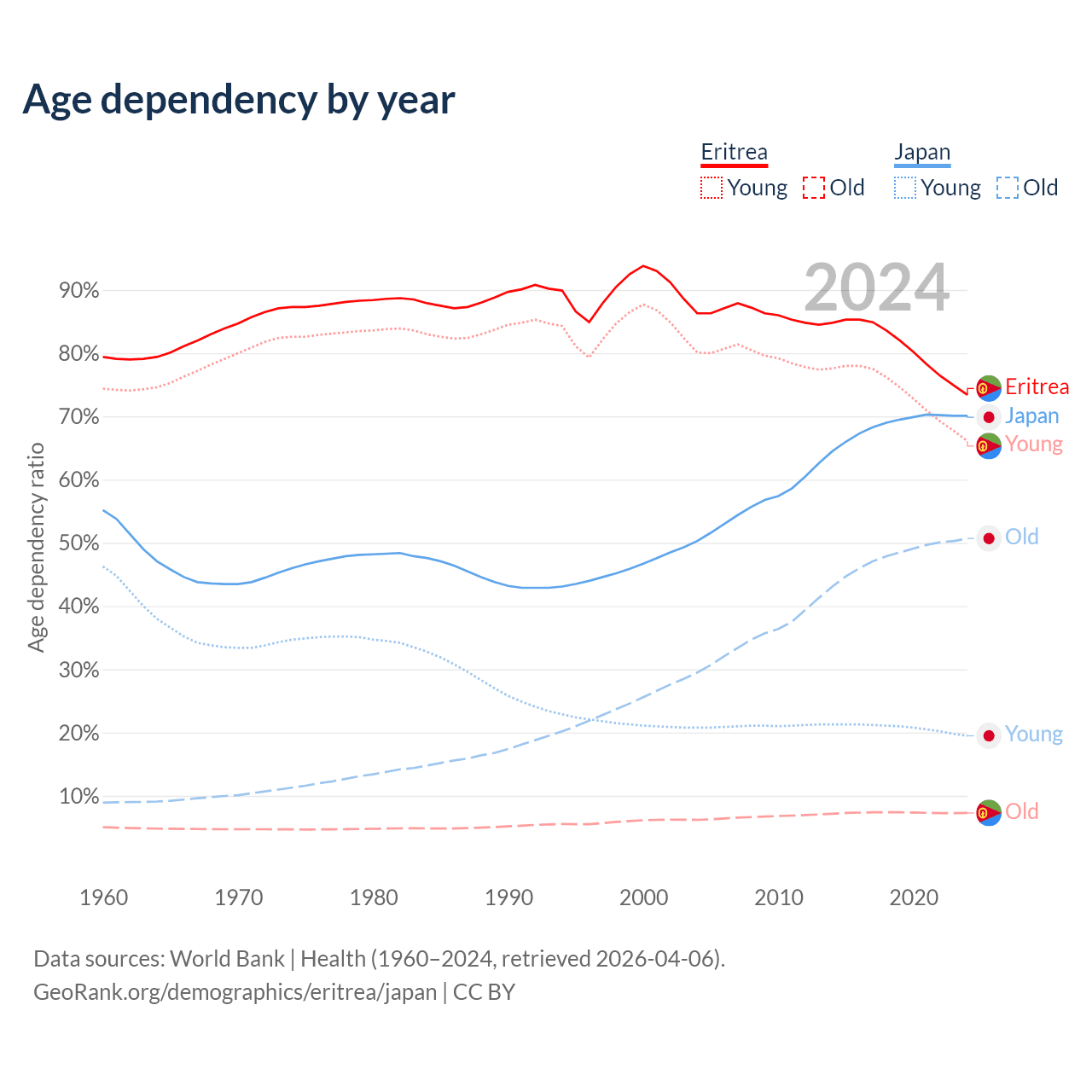 Age dependency by year

Eritrea
Young Old

Japan
Young Old

2024

90%
80%
70%
60%
50%
40%
30%
20%
10%

Age dependency ratio

Eritrea
Japan
Young
Old
Young
Old

1960 1970 1980 1990 2000 2010 2020

Data sources: World Bank | Health (1960–2024, retrieved 2026-04-06).
GeoRank.org/demographics/eritrea/japan | CC BY